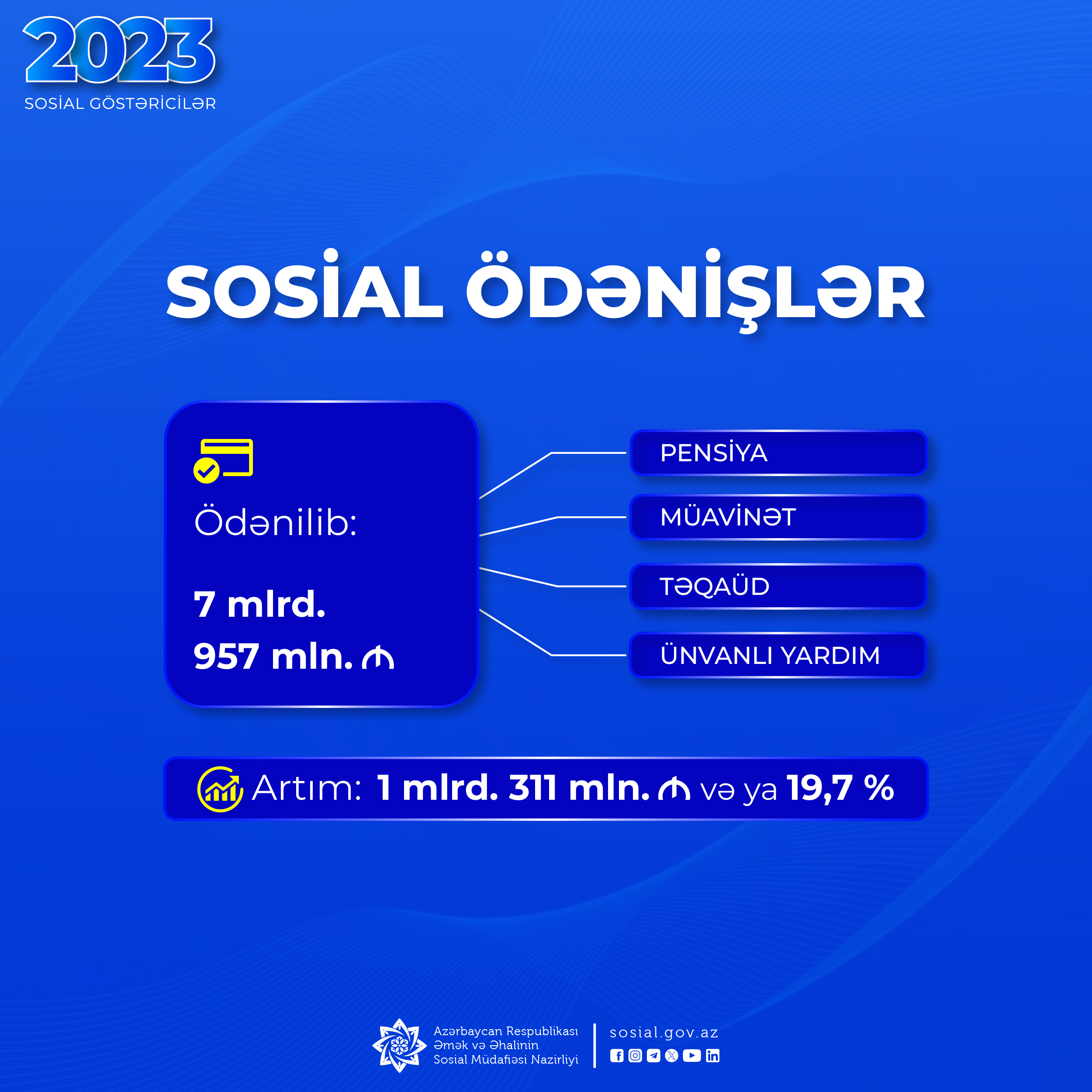 2023
SOSİAL GÖSTƏRİCİLƏR

SOSİAL ÖDƏNİŞLƏR

Ödənilib:

7 mlrd.
957 mln. ₼

PENSİYA

MÜAVİNƏT

TƏQAÜD

ÜNVANLI YARDIM

Artım: 1 mlrd. 311 mln. ₼ və ya 19,7 %

Azərbaycan Respublikası
Əmək və Əhalinin
Sosial Müdafiəsi Nazirliyi

sosial.gov.az